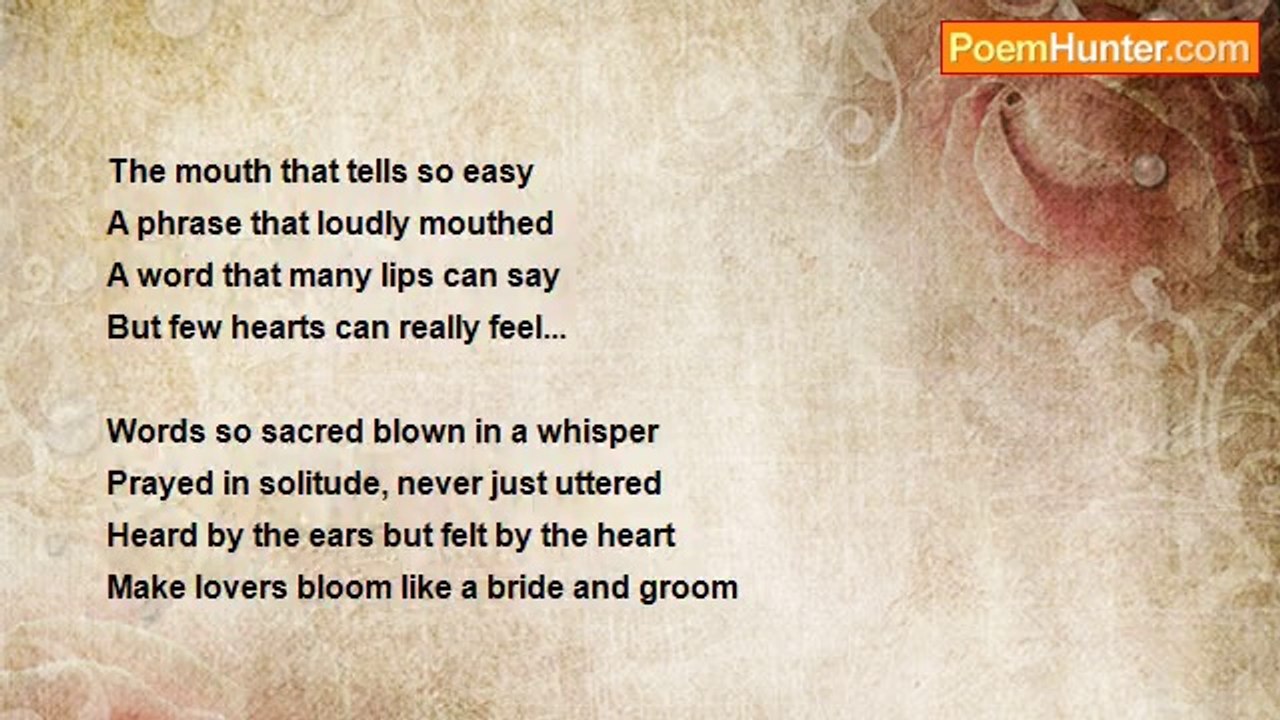 PoemHunter.com

The mouth that tells so easy
A phrase that loudly mouthed
A word that many lips can say
But few hearts can really feel...

Words so sacred blown in a whisper
Prayed in solitude, never just uttered
Heard by the ears but felt by the heart
Make lovers bloom like a bride and groom